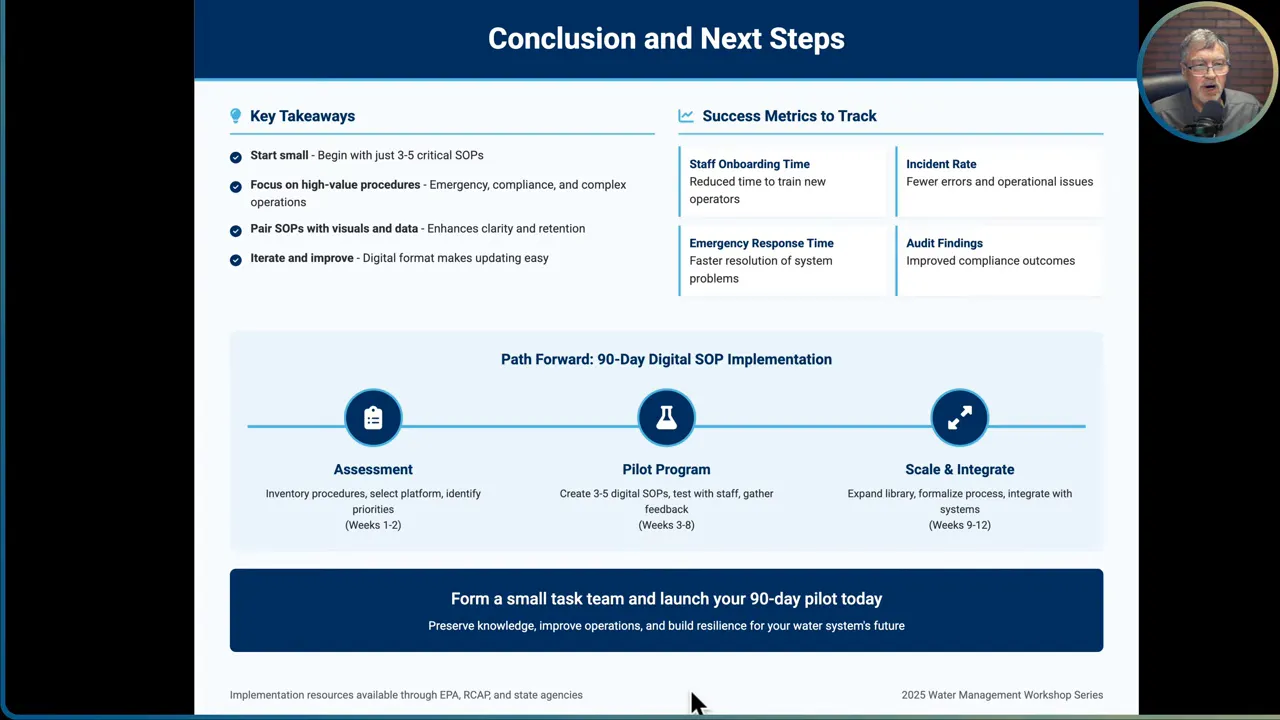 Conclusion and Next Steps

Key Takeaways

Start small - Begin with just 3-5 critical SOPs

Focus on high-value procedures - Emergency, compliance, and complex operations

Pair SOPs with visuals and data - Enhances clarity and retention

Iterate and improve - Digital format makes updating easy

Success Metrics to Track

Staff Onboarding Time
Reduced time to train new operators

Incident Rate
Fewer errors and operational issues

Emergency Response Time
Faster resolution of system problems

Audit Findings
Improved compliance outcomes

Path Forward: 90-Day Digital SOP Implementation

Assessment
Inventory procedures, select platform, identify priorities
(Weeks 1-2)

Pilot Program
Create 3-5 digital SOPs, test with staff, gather feedback
(Weeks 3-8)

Scale & Integrate
Expand library, formalize process, integrate with systems
(Weeks 9-12)

Form a small task team and launch your 90-day pilot today
Preserve knowledge, improve operations, and build resilience for your water system's future

Implementation resources available through EPA, RCAP, and state agencies

2025 Water Management Workshop Series